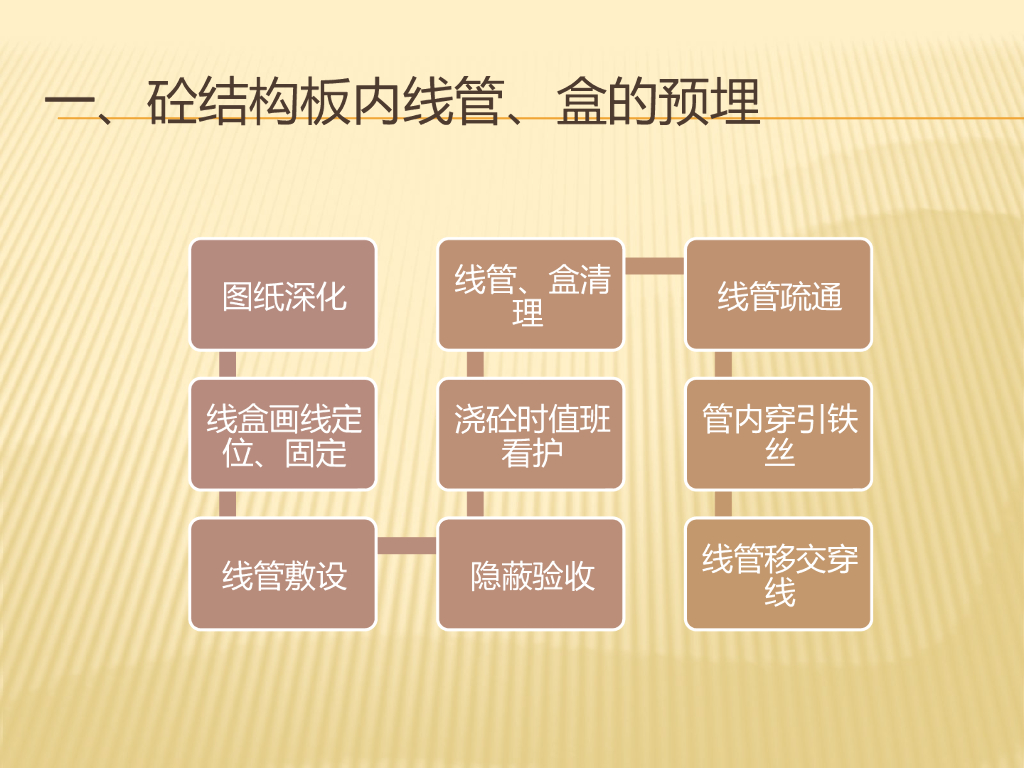 一、砼结构板内线管、盒的预埋

图纸深化

线盒画线定位、固定

线管敷设

隐蔽验收

浇砼时值班看护

线管、盒清理

线管疏通

管内穿引铁丝

线管移交穿线